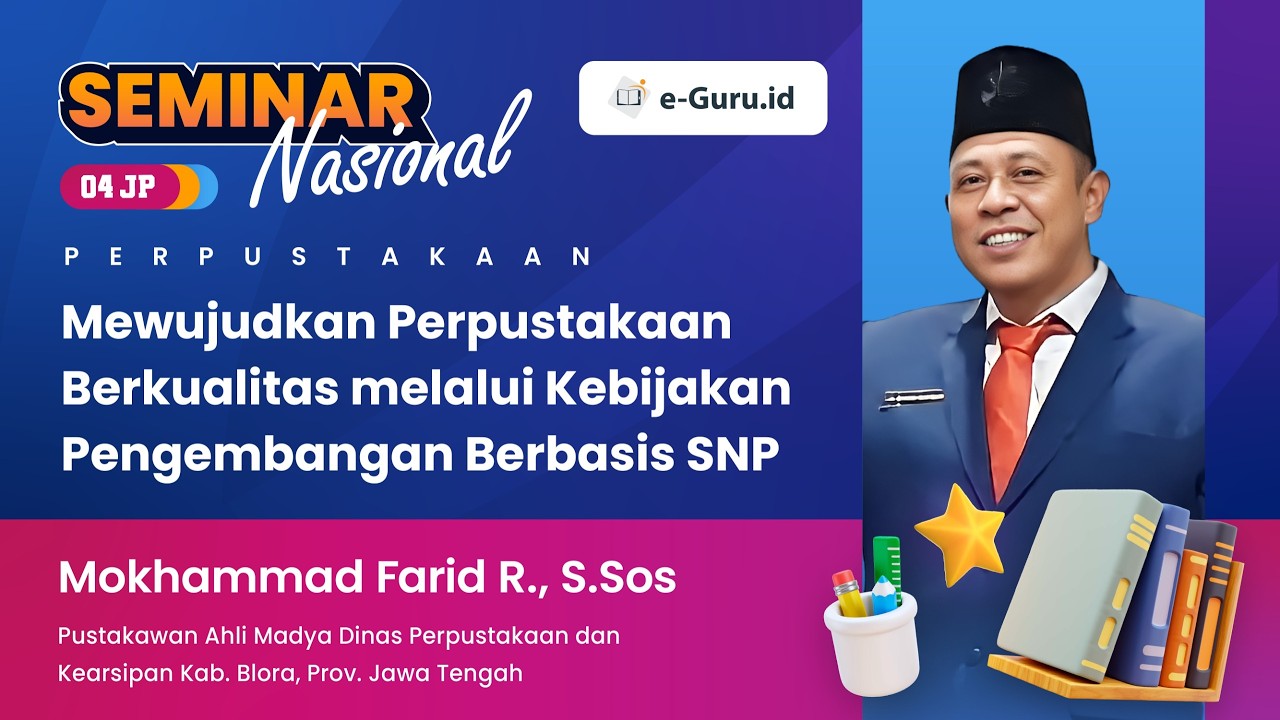 SEMINAR Nasional

e-Guru.id

04 JP

PERPUSTAKAAN

Mewujudkan Perpustakaan Berkualitas melalui Kebijakan Pengembangan Berbasis SNP

Mokhammad Farid R., S.Sos

Pustakawan Ahli Madya Dinas Perpustakaan dan Kearsipan Kab. Blora, Prov. Jawa Tengah